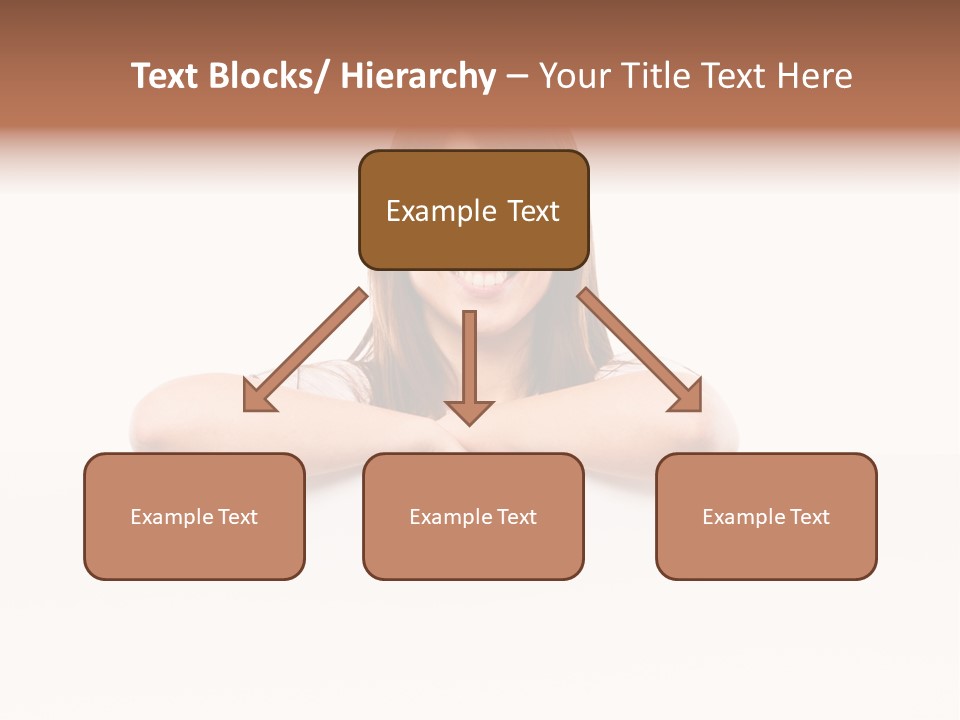 Text Blocks/ Hierarchy – Your Title Text Here

Example Text

Example Text

Example Text

Example Text